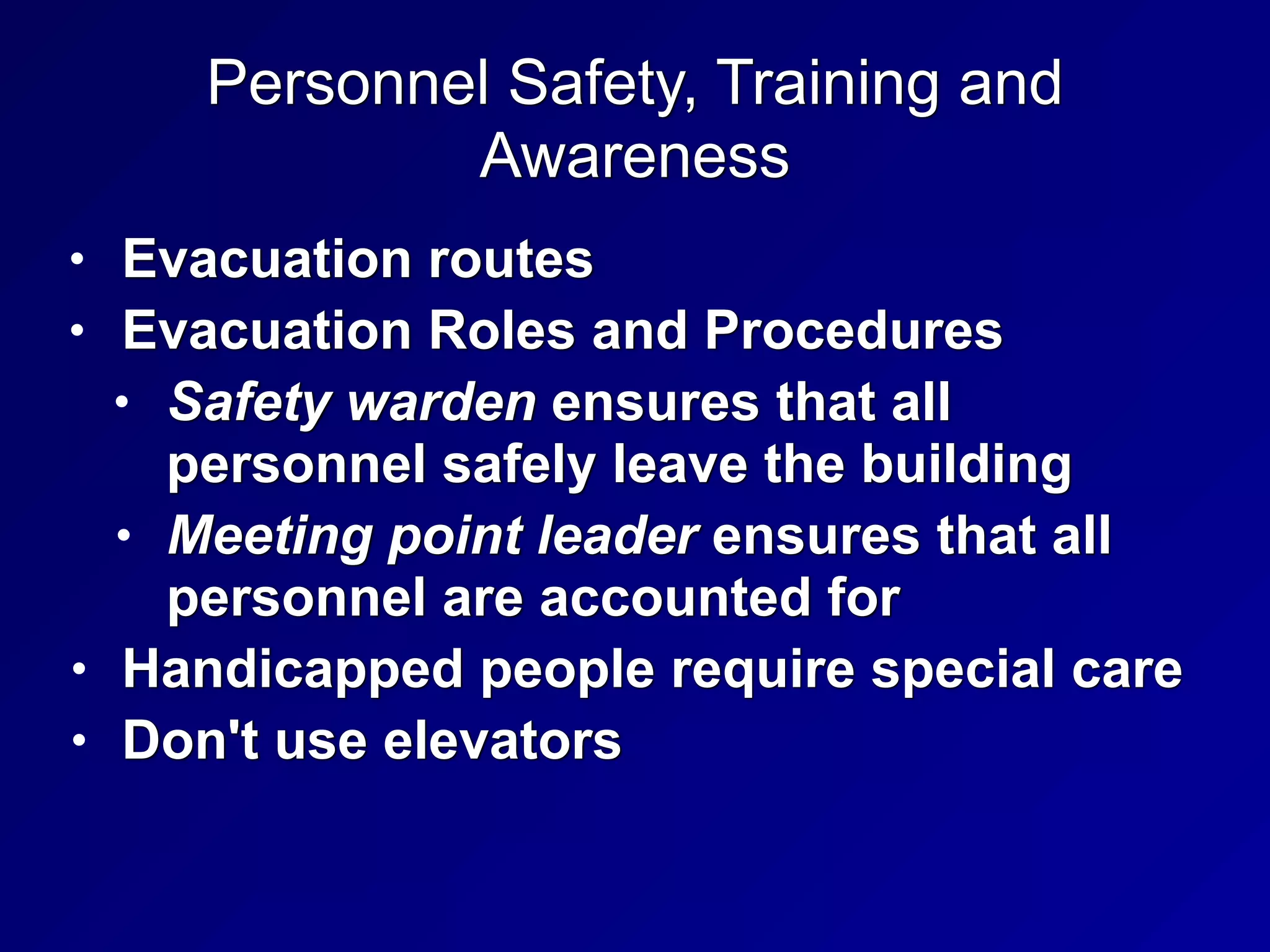 Personnel Safety, Training and Awareness

• Evacuation routes
• Evacuation Roles and Procedures
  • Safety warden ensures that all personnel safely leave the building
  • Meeting point leader ensures that all personnel are accounted for
• Handicapped people require special care
• Don't use elevators